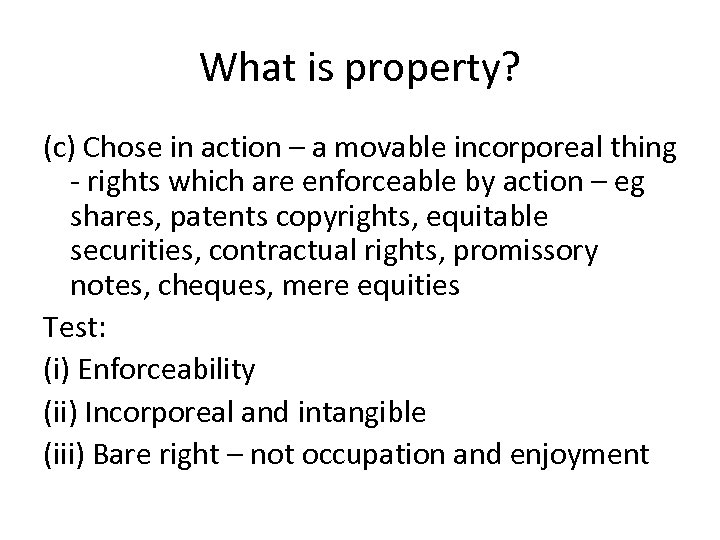 What is property?

(c) Chose in action – a movable incorporeal thing - rights which are enforceable by action – eg shares, patents copyrights, equitable securities, contractual rights, promissory notes, cheques, mere equities

Test:

(i) Enforceability

(ii) Incorporeal and intangible

(iii) Bare right – not occupation and enjoyment